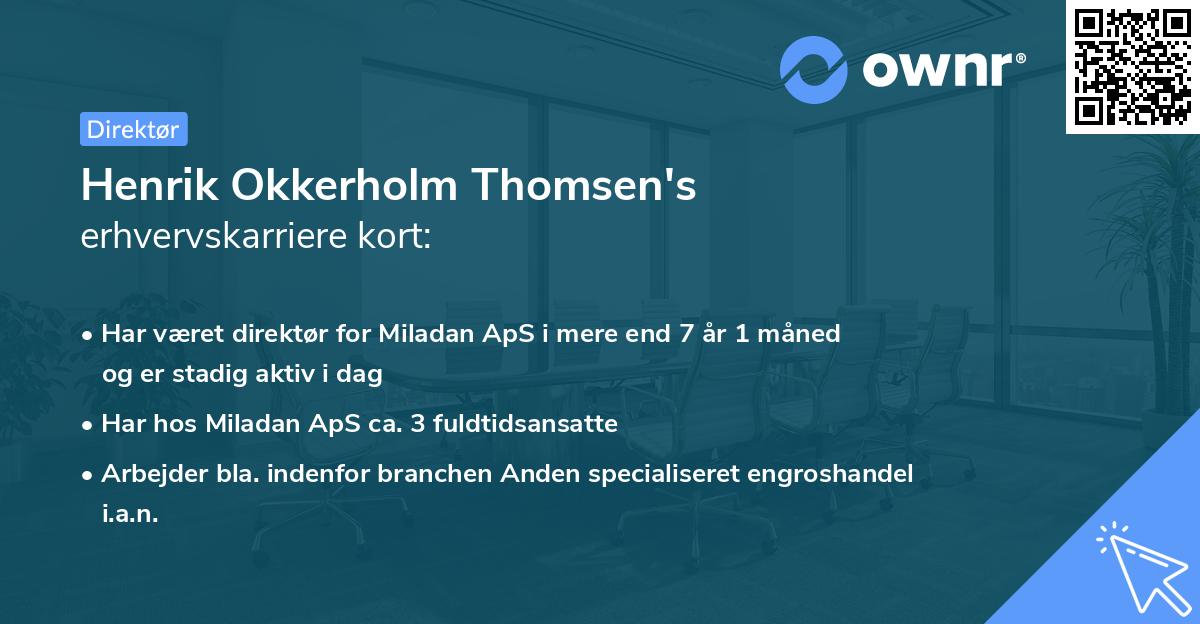 ownr®

Direktør

Henrik Okkerholm Thomsen's
erhvervskarriere kort:

• Har været direktør for Miladan ApS i mere end 7 år 1 måned og er stadig aktiv i dag
• Har hos Miladan ApS ca. 3 fuldtidsansatte
• Arbejder bla. indenfor branchen Anden specialiseret engroshandel i.a.n.